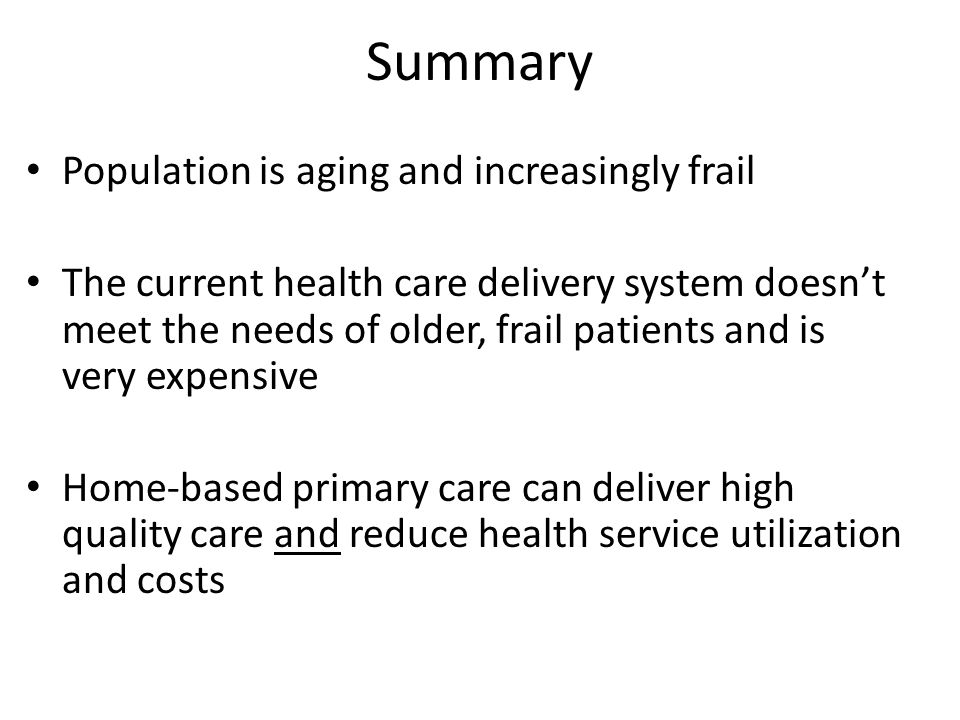 Summary

• Population is aging and increasingly frail

• The current health care delivery system doesn’t meet the needs of older, frail patients and is very expensive

• Home-based primary care can deliver high quality care and reduce health service utilization and costs